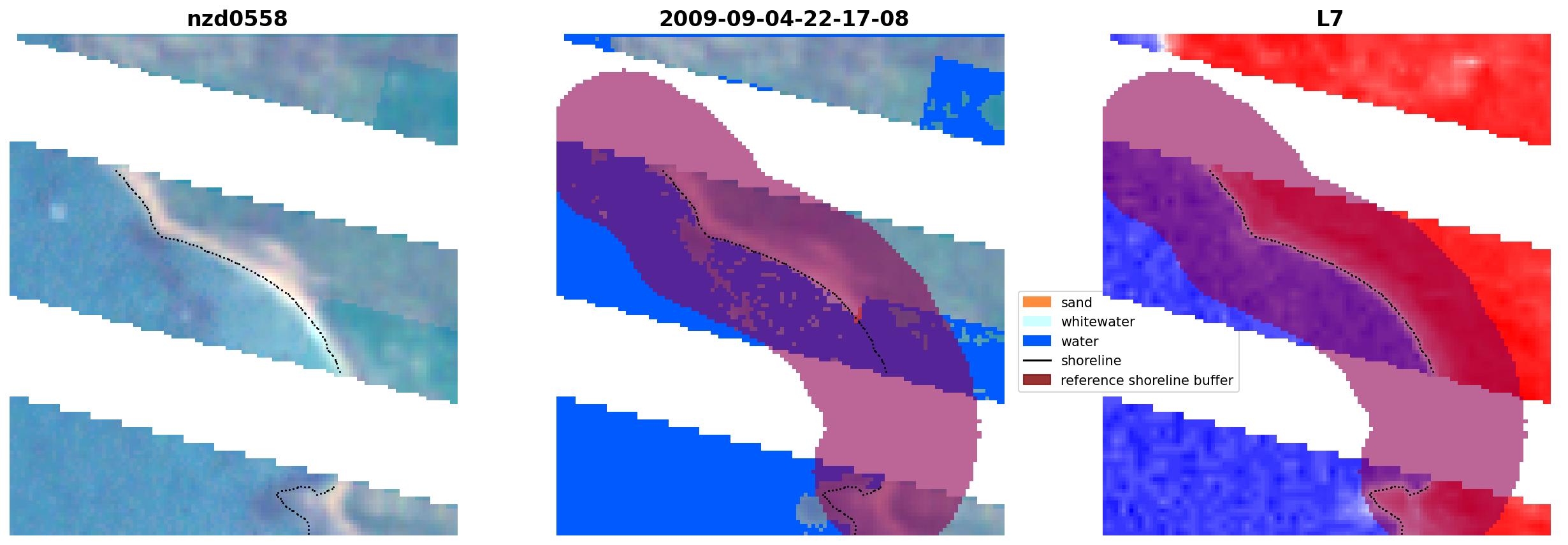 nzd0558

2009-09-04-22-17-08

L7

sand
whitewater
water
shoreline
reference shoreline buffer